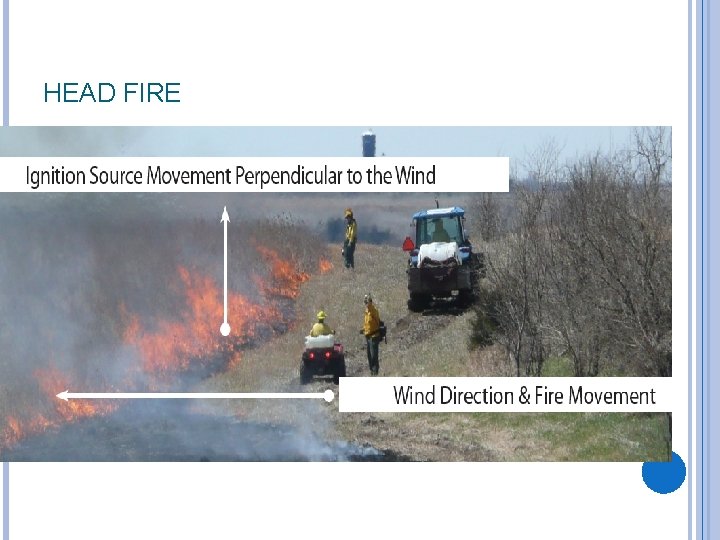 HEAD FIRE

Ignition Source Movement Perpendicular to the Wind

Wind Direction & Fire Movement